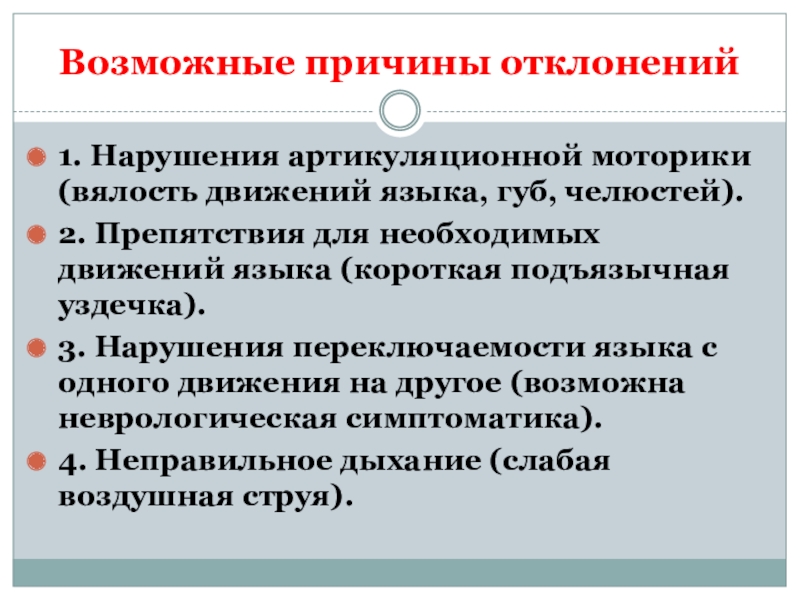 Возможные причины отклонений

1. Нарушения артикуляционной моторики (вялость движений языка, губ, челюстей).

2. Препятствия для необходимых движений языка (короткая подъязычная уздечка).

3. Нарушения переключаемости языка с одного движения на другое (возможна неврологическая симптоматика).

4. Неправильное дыхание (слабая воздушная струя).